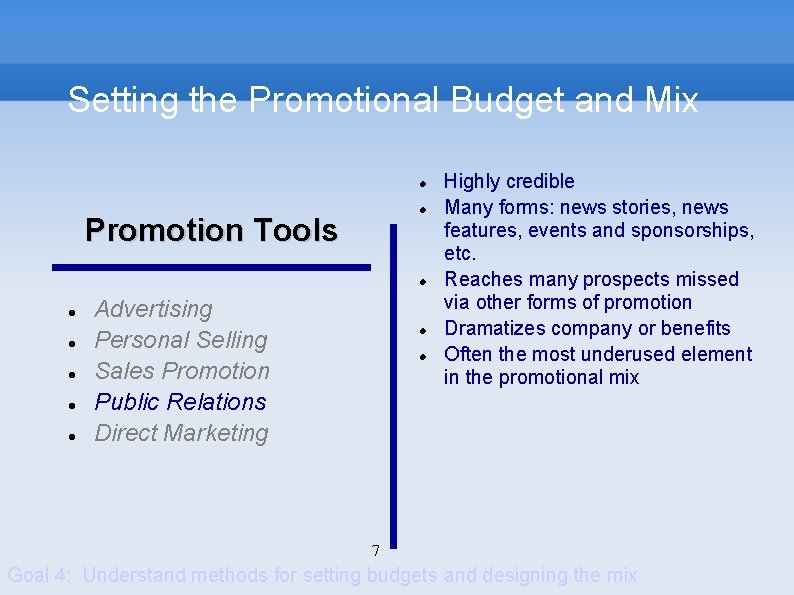 Setting the Promotional Budget and Mix

Promotion Tools

- Advertising
- Personal Selling
- Sales Promotion
- Public Relations
- Direct Marketing

- Highly credible
- Many forms: news stories, news features, events and sponsorships, etc.
- Reaches many prospects missed via other forms of promotion
- Dramatizes company or benefits
- Often the most underused element in the promotional mix

7

Goal 4: Understand methods for setting budgets and designing the mix